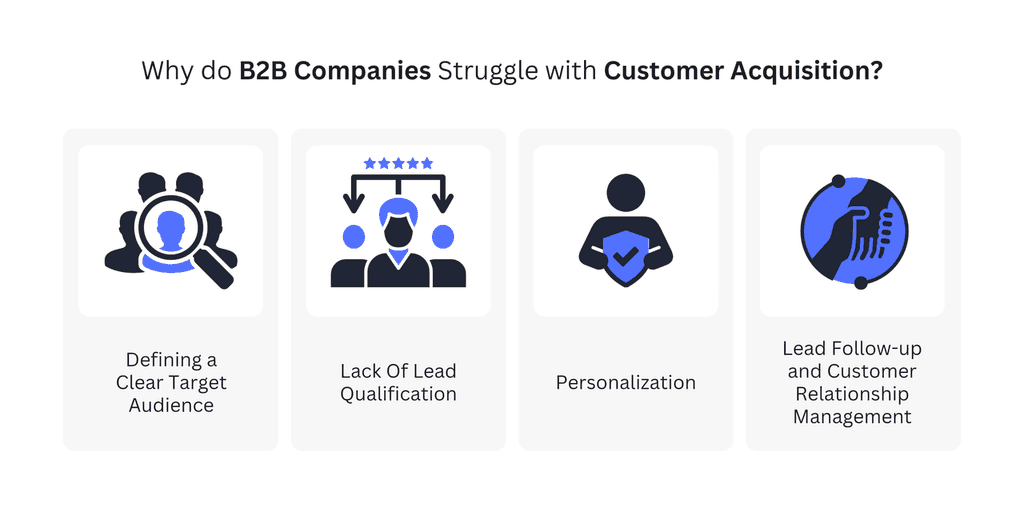 Why do B2B Companies Struggle with Customer Acquisition?

Defining a Clear Target Audience

Lack Of Lead Qualification

Personalization

Lead Follow-up and Customer Relationship Management